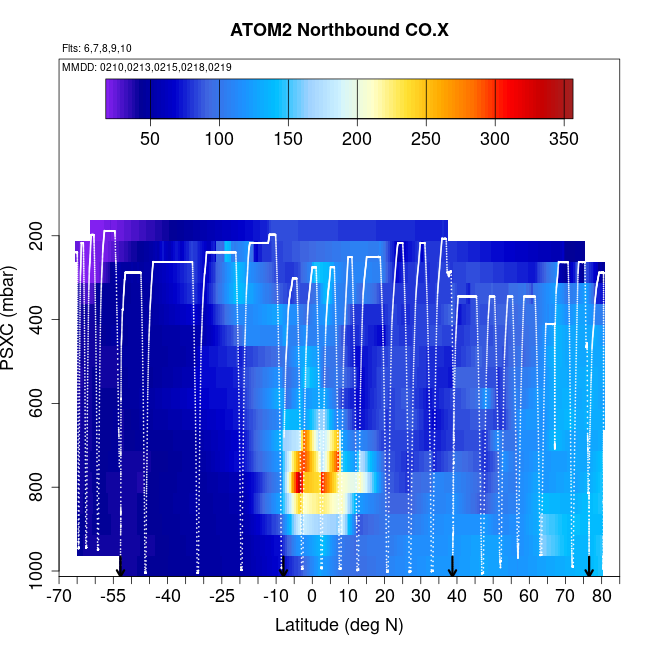 ATOM2 Northbound CO.X

Flts: 6,7,8,9,10

MMDD: 0210,0213,0215,0218,0219

50 100 150 200 250 300 350

PSXC (mbar)

200
400
600
800
1000

-70 -55 -40 -25 -10 0 10 20 30 40 50 60 70 80

Latitude (deg N)